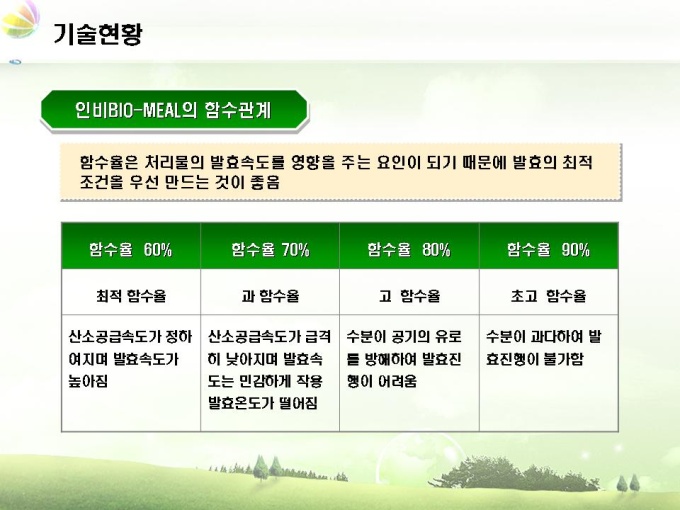 기술현황

인비BIO-MEAL의 함수관계

함수율은 처리물의 발효속도를 영향을 주는 요인이 되기 때문에 발효의 최적 조건을 우선 만드는 것이 좋음

| 함수율 60% | 함수율 70% | 함수율 80% | 함수율 90% |
|---|---|---|---|
| 최적 함수율 | 과 함수율 | 고 함수율 | 초고 함수율 |
| 산소공급속도가 정하여지며 발효속도가 높아짐 | 산소공급속도가 급격히 낮아지며 발효속도는 민감하게 작용 발효온도가 떨어짐 | 수분이 공기의 유로를 방해하여 발효진행이 어려움 | 수분이 과다하여 발효진행이 불가함 |